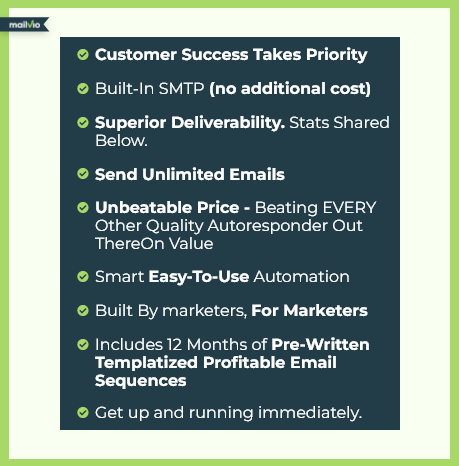 mailvio

Customer Success Takes Priority

Built-In SMTP (no additional cost)

Superior Deliverability. Stats Shared Below.

Send Unlimited Emails

Unbeatable Price - Beating EVERY Other Quality Autoresponder Out ThereOn Value

Smart Easy-To-Use Automation

Built By marketers, For Marketers

Includes 12 Months of Pre-Written Templatized Profitable Email Sequences

Get up and running immediately.